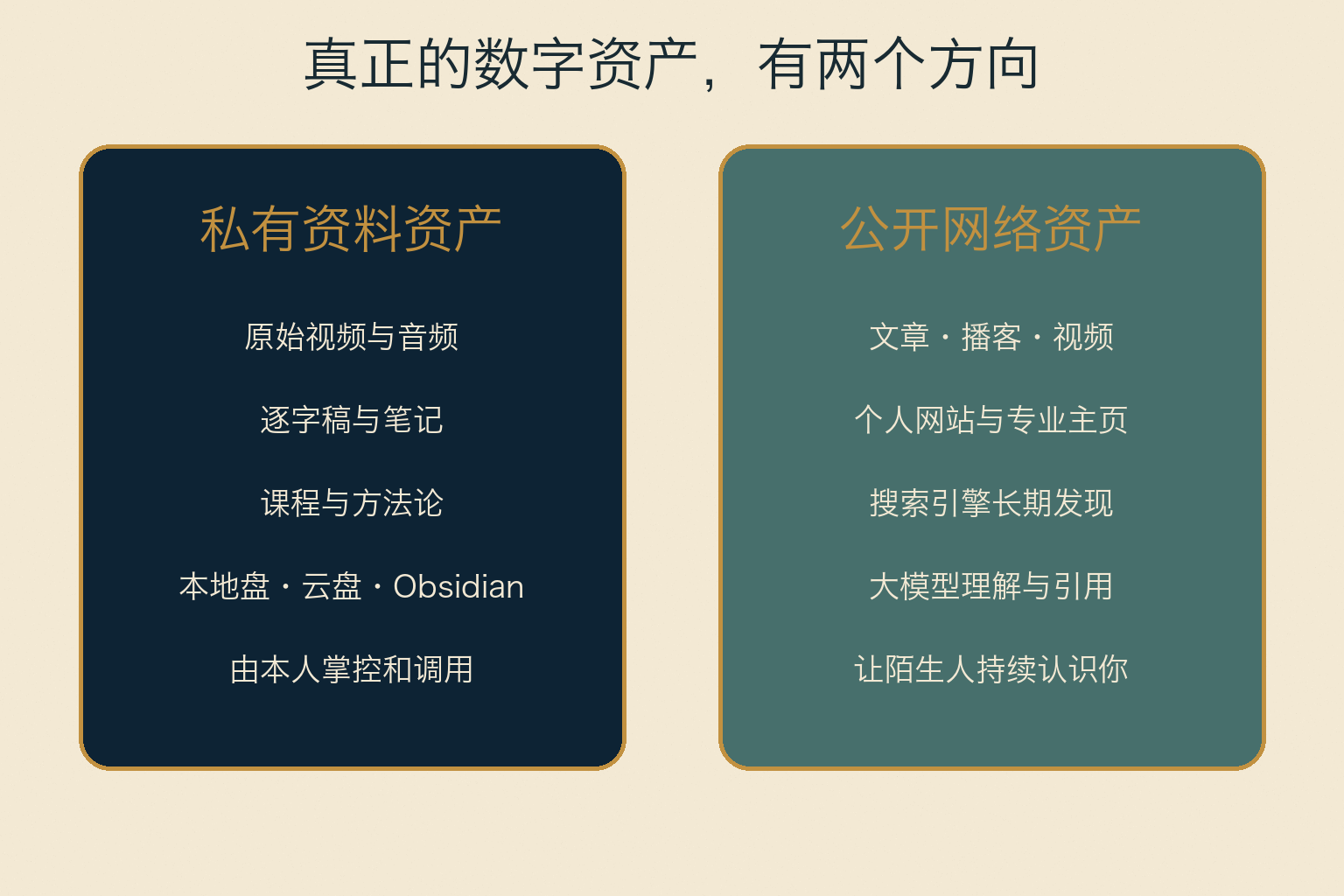 真正的数字资产，有两个方向

私有资料资产

原始视频与音频

逐字稿与笔记

课程与方法论

本地盘 · 云盘 · Obsidian

由本人掌控和调用

公开网络资产

文章 · 播客 · 视频

个人网站与专业主页

搜索引擎长期发现

大模型理解与引用

让陌生人持续认识你